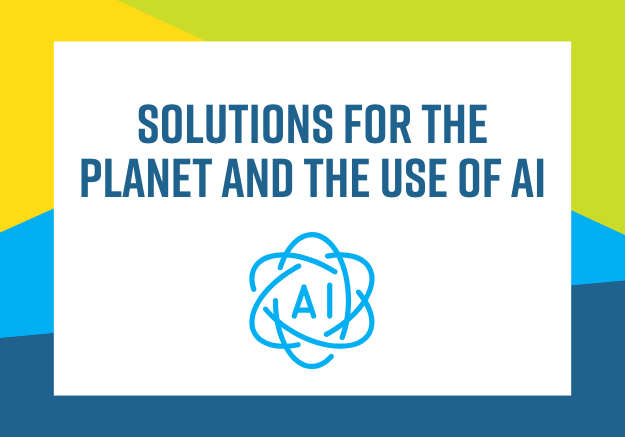 SOLUTIONS FOR THE PLANET AND THE USE OF AI

AI